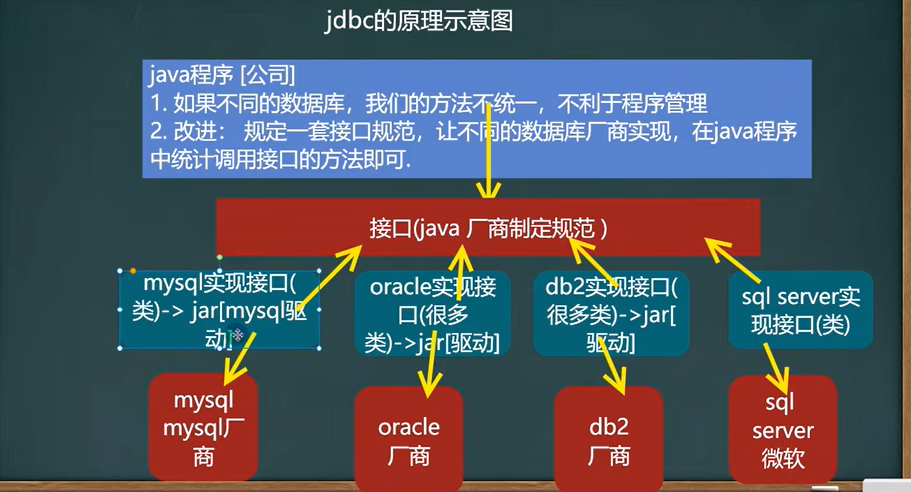 jdbc的原理示意图

java程序 [公司]
1. 如果不同的数据库，我们的方法不统一，不利于程序管理
2. 改进： 规定一套接口规范，让不同的数据库厂商实现，在java程序中统计调用接口的方法即可.

接口(java 厂商制定规范 )

mysql实现接口(类)-> jar[mysql驱动]

oracle实现接口(很多类)->jar[驱动]

db2实现接口(很多类)->jar[驱动]

sql server实现接口(类)

mysql mysql厂商

oracle 厂商

db2 厂商

sql server 微软